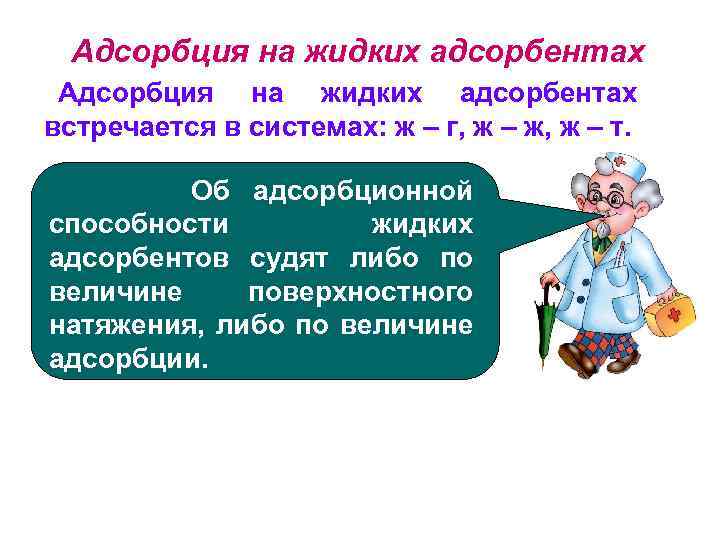 Адсорбция на жидких адсорбентах

Адсорбция на жидких адсорбентах встречается в системах: ж – г, ж – ж, ж – т.

Об адсорбционной способности жидких адсорбентов судят либо по величине поверхностного натяжения, либо по величине адсорбции.